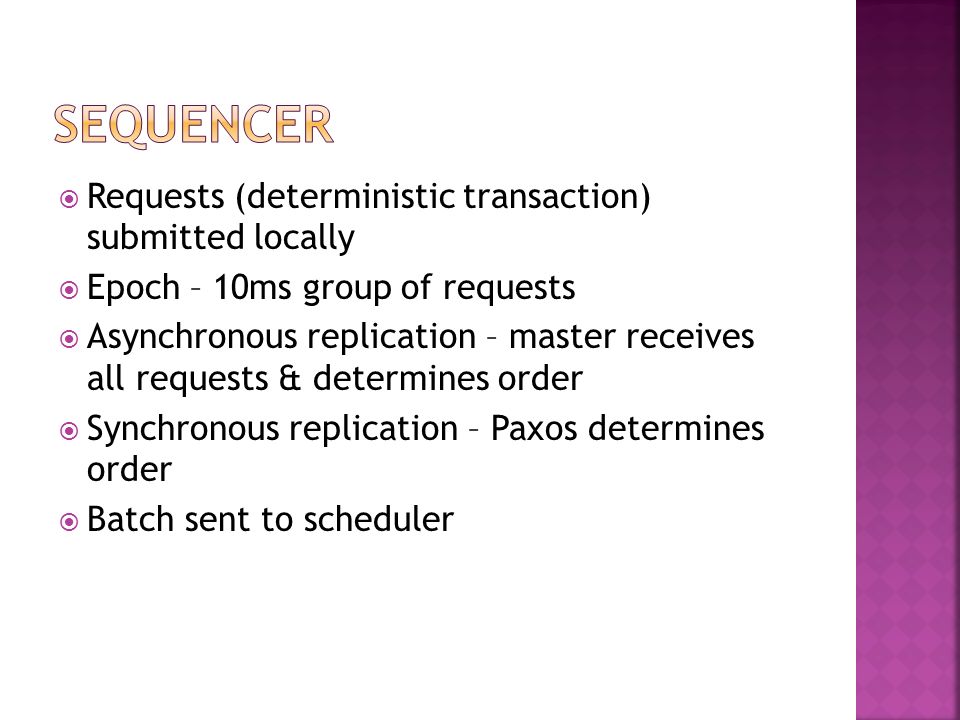 SEQUENCER

Requests (deterministic transaction) submitted locally

Epoch – 10ms group of requests

Asynchronous replication – master receives all requests & determines order

Synchronous replication – Paxos determines order

Batch sent to scheduler